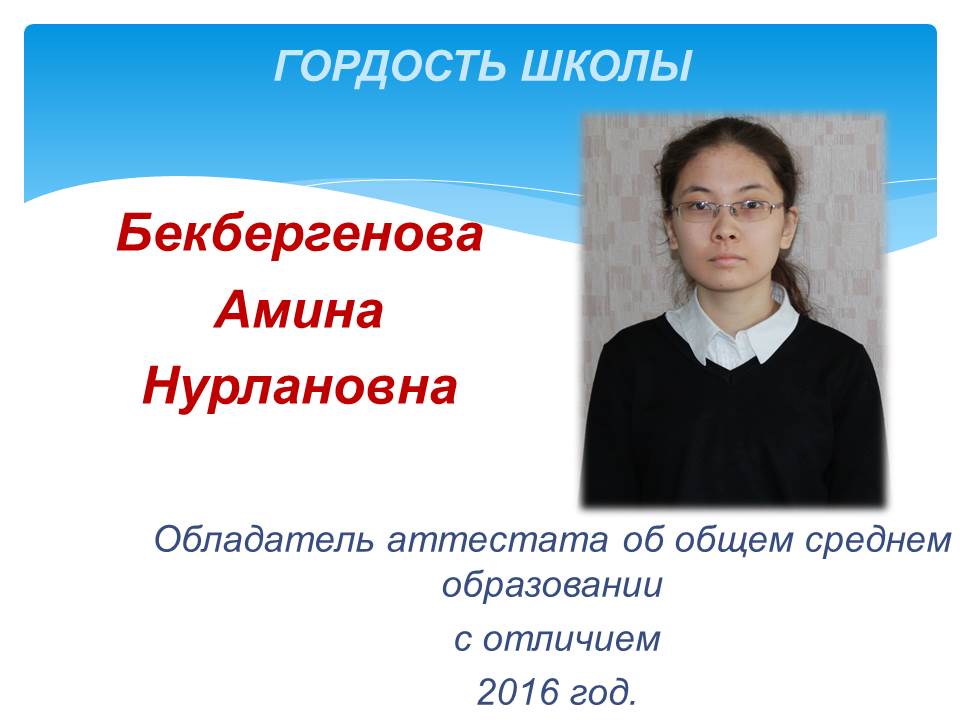 ГОРДОСТЬ ШКОЛЫ

Бекбергенова
Амина
Нурлановна

Обладатель аттестата об общем среднем образовании
с отличием
2016 год.